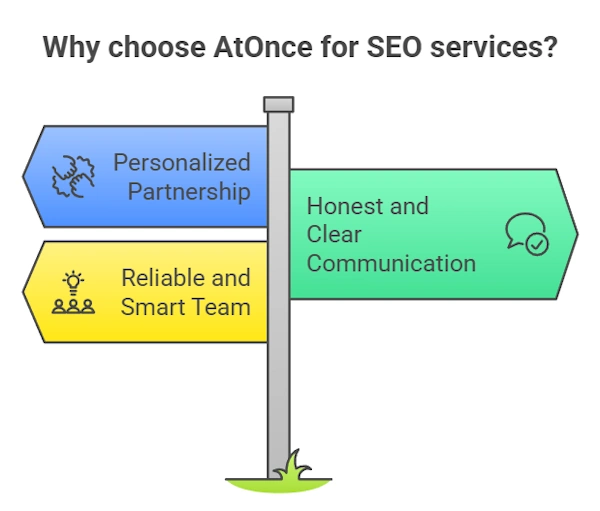 Why choose AtOnce for SEO services?

Personalized Partnership

Honest and Clear Communication

Reliable and Smart Team